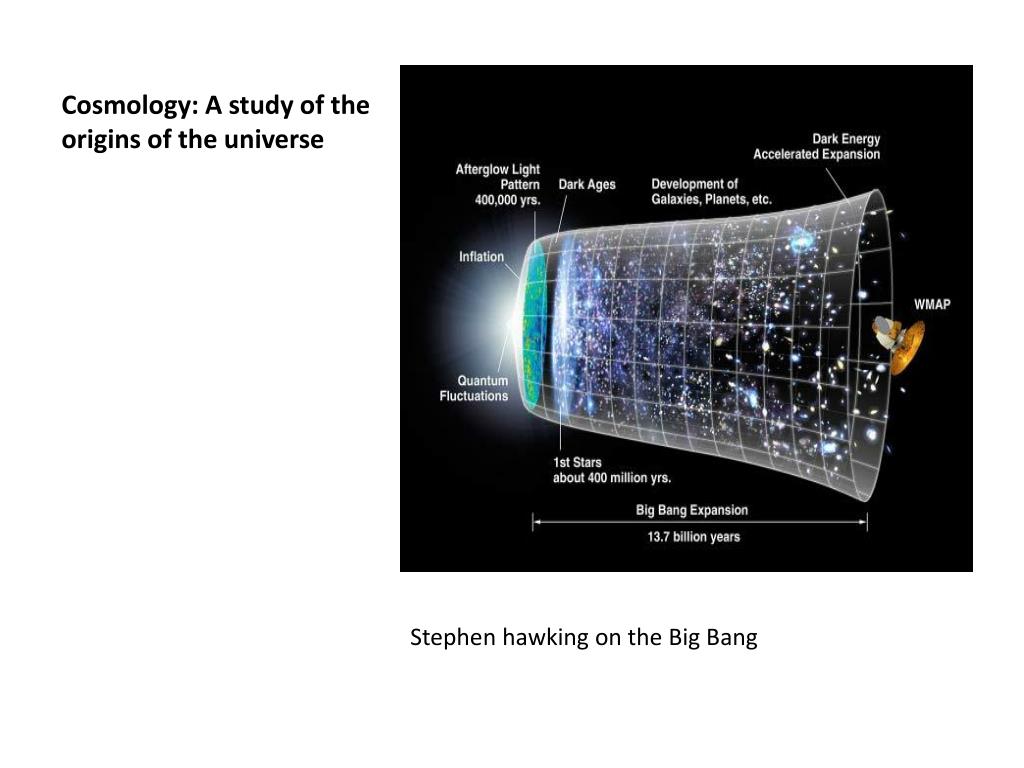 Cosmology: A study of the origins of the universe

Dark Energy
Accelerated Expansion

Afterglow Light
Pattern
400,000 yrs.

Dark Ages

Development of
Galaxies, Planets, etc.

Inflation

WMAP

Quantum
Fluctuations

1st Stars
about 400 million yrs.

Big Bang Expansion

13.7 billion years

Stephen hawking on the Big Bang